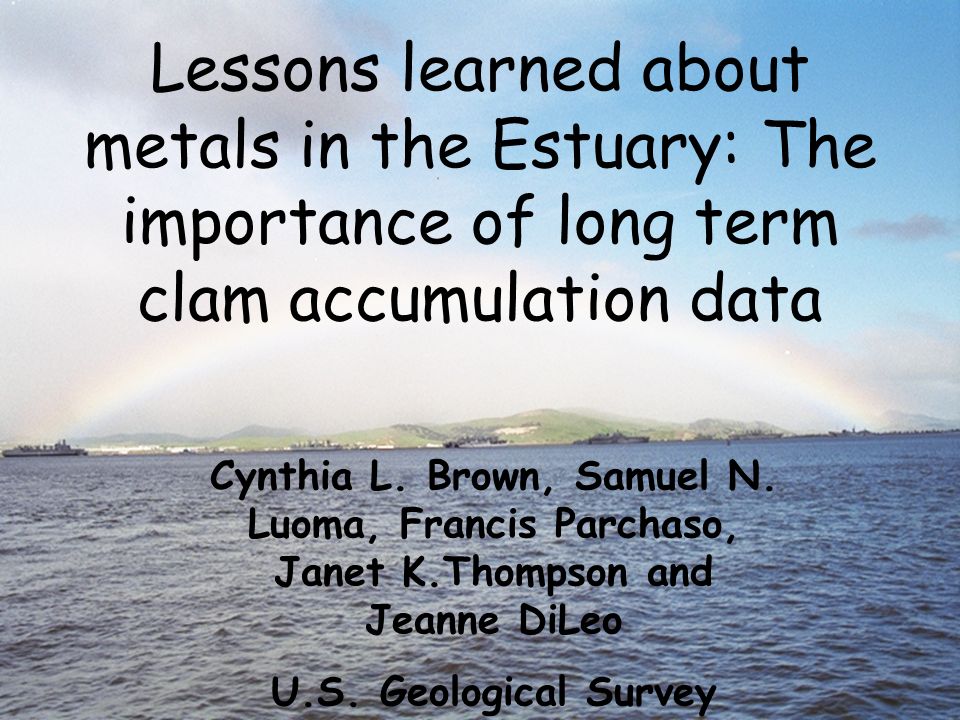 Lessons learned about metals in the Estuary: The importance of long term clam accumulation data

Cynthia L. Brown, Samuel N. Luoma, Francis Parchaso, Janet K.Thompson and Jeanne DiLeo

U.S. Geological Survey